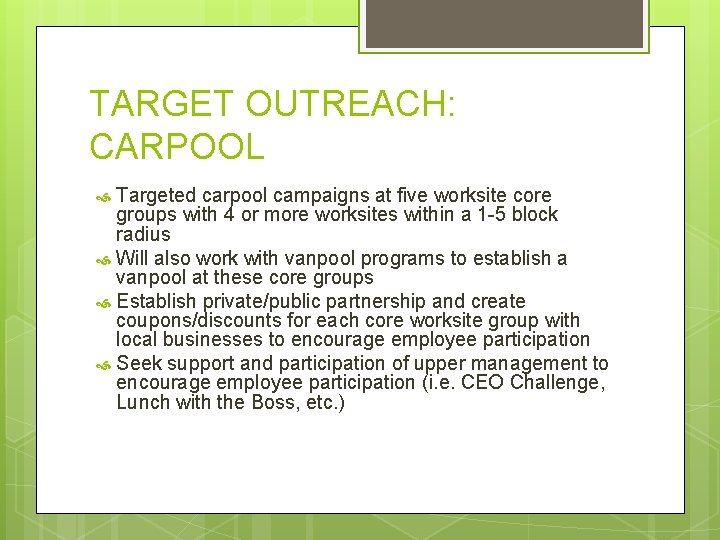 TARGET OUTREACH: CARPOOL

Targeted carpool campaigns at five worksite core groups with 4 or more worksites within a 1-5 block radius

Will also work with vanpool programs to establish a vanpool at these core groups

Establish private/public partnership and create coupons/discounts for each core worksite group with local businesses to encourage employee participation

Seek support and participation of upper management to encourage employee participation (i.e. CEO Challenge, Lunch with the Boss, etc.)